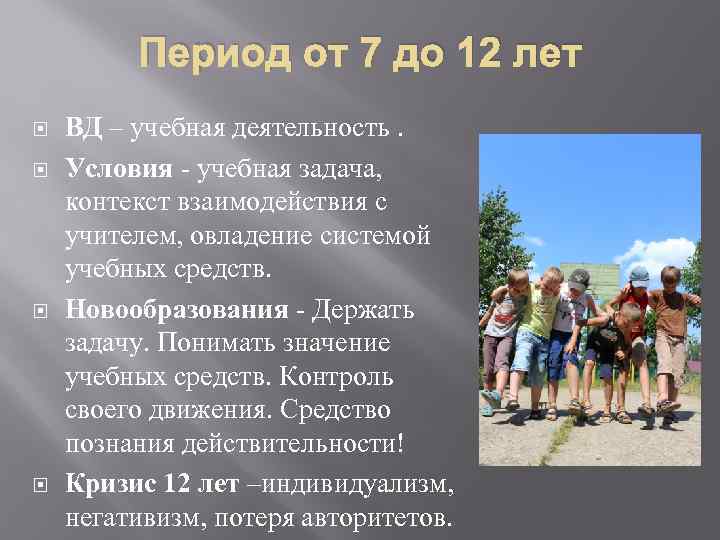 Период от 7 до 12 лет

ВД – учебная деятельность .

Условия - учебная задача, контекст взаимодействия с учителем, овладение системой учебных средств.

Новообразования - Держать задачу. Понимать значение учебных средств. Контроль своего движения. Средство познания действительности!

Кризис 12 лет –индивидуализм, негативизм, потеря авторитетов.